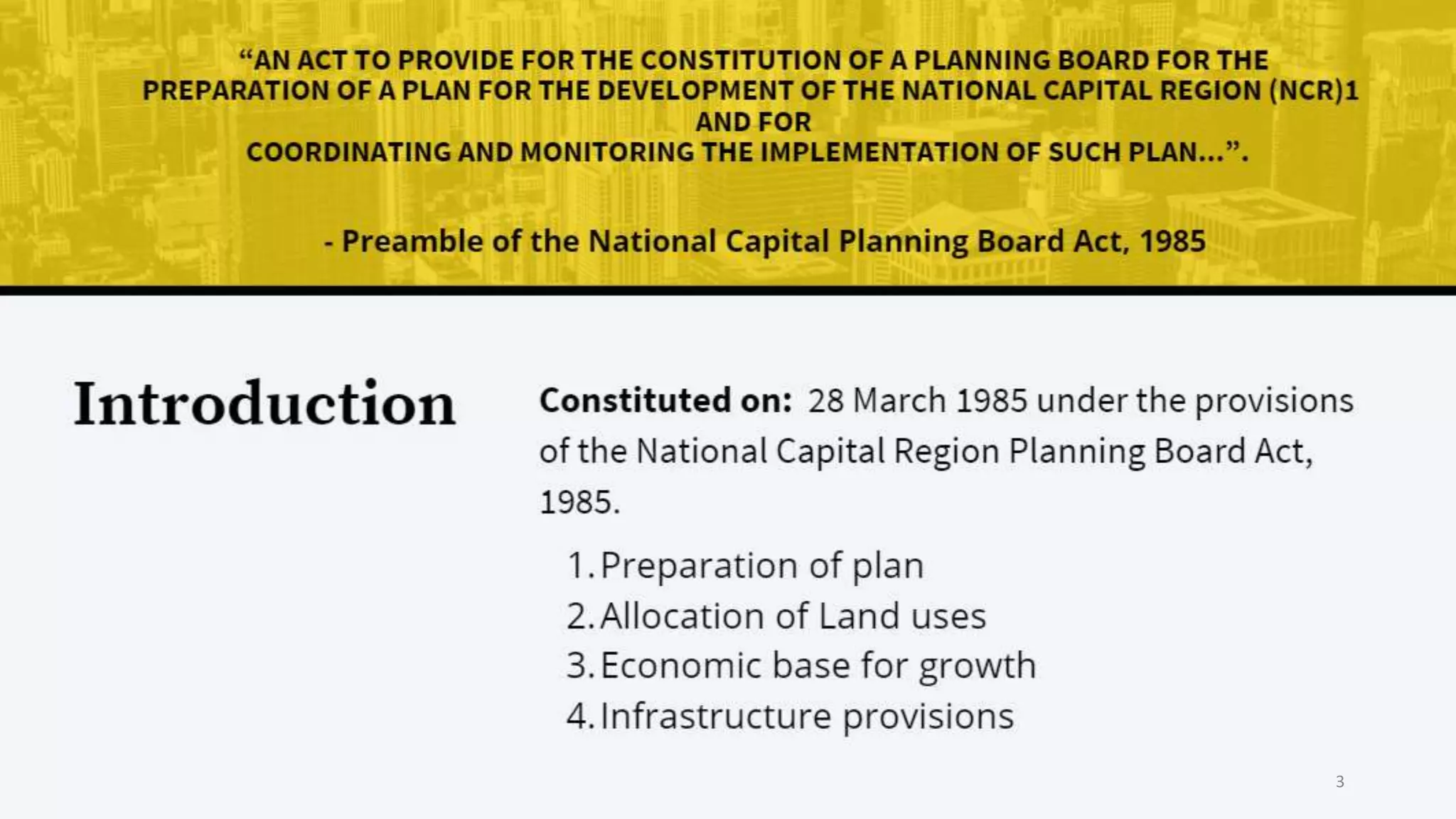 “AN ACT TO PROVIDE FOR THE CONSTITUTION OF A PLANNING BOARD FOR THE PREPARATION OF A PLAN FOR THE DEVELOPMENT OF THE NATIONAL CAPITAL REGION (NCR)1 AND FOR COORDINATING AND MONITORING THE IMPLEMENTATION OF SUCH PLAN...”.

- Preamble of the National Capital Planning Board Act, 1985

Introduction

Constituted on: 28 March 1985 under the provisions of the National Capital Region Planning Board Act, 1985.

1. Preparation of plan
2. Allocation of Land uses
3. Economic base for growth
4. Infrastructure provisions

3